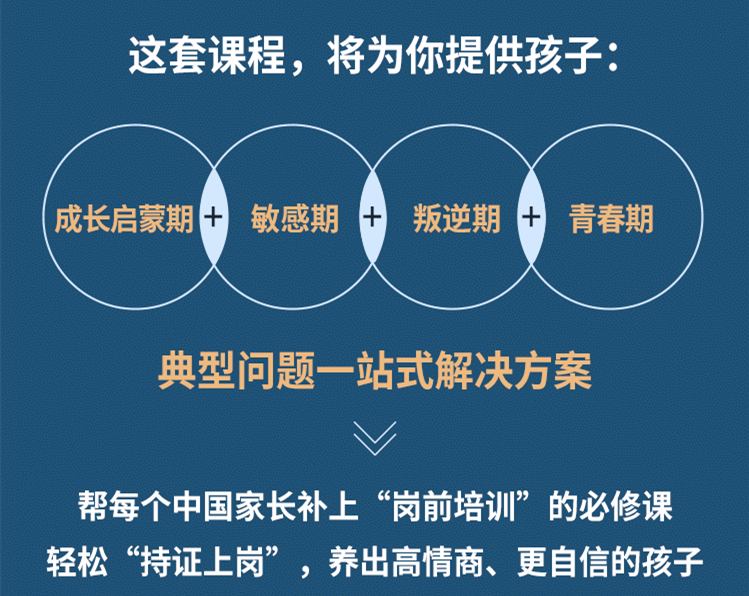 这套课程，将为你提供孩子：

成长启蒙期 + 敏感期 + 叛逆期 + 青春期

典型问题一站式解决方案

帮每个中国家长补上“岗前培训”的必修课
轻松“持证上岗”，养出高情商、更自信的孩子